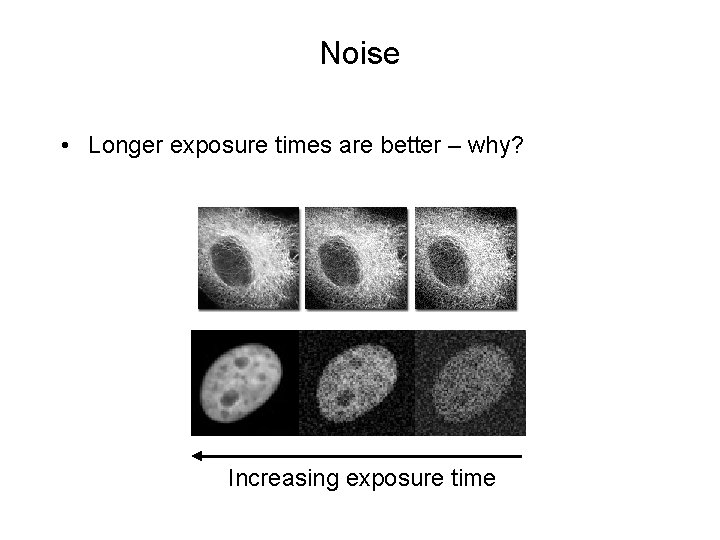 Noise

• Longer exposure times are better – why?

Increasing exposure time